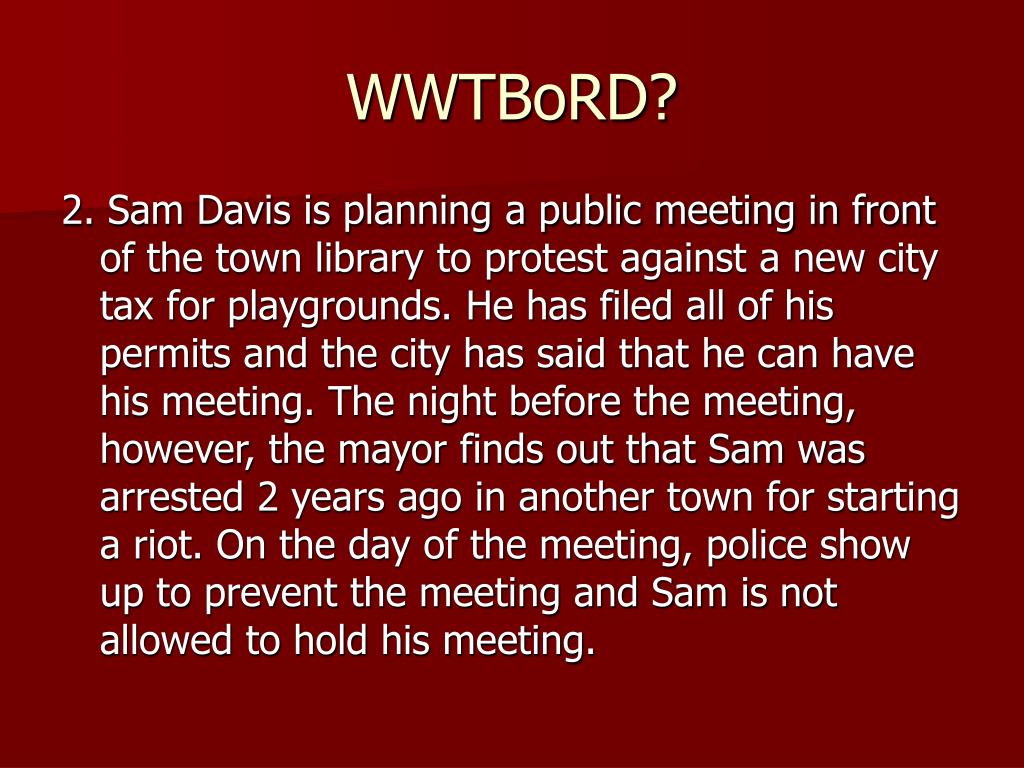 WWTBoRD?

2. Sam Davis is planning a public meeting in front of the town library to protest against a new city tax for playgrounds. He has filed all of his permits and the city has said that he can have his meeting. The night before the meeting, however, the mayor finds out that Sam was arrested 2 years ago in another town for starting a riot. On the day of the meeting, police show up to prevent the meeting and Sam is not allowed to hold his meeting.